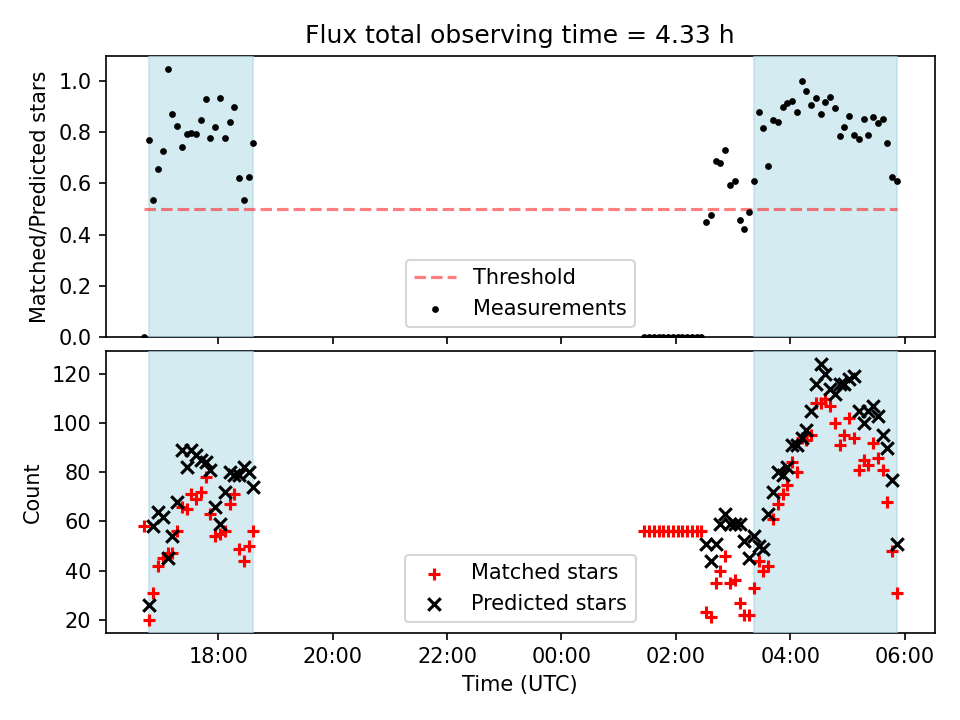 Flux total observing time = 4.33 h

Matched/Predicted stars

1.0
0.8
0.6
0.4
0.2
0.0

Threshold
Measurements

Count

120
100
80
60
40
20

Matched stars
Predicted stars

18:00
20:00
22:00
00:00
02:00
04:00
06:00

Time (UTC)